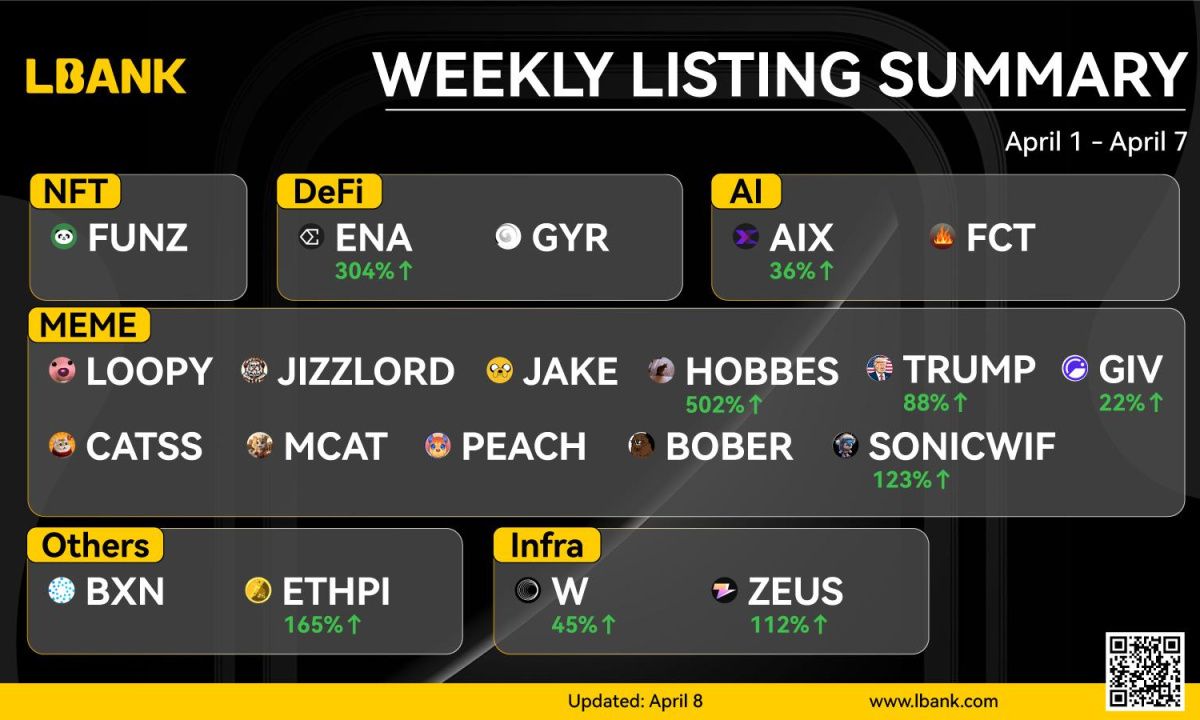 LBANK

WEEKLY LISTING SUMMARY

April 1 - April 7

NFT
FUNZ

DeFi
ENA
304%↑
GYR

AI
AIX
36%↑
FCT

MEME
LOOPY
JIZZLORD
JAKE
HOBBES
502%↑
TRUMP
88%↑
GIV
22%↑
CATSS
MCAT
PEACH
BOBER
SONICWIF
123%↑

Others
BXN
ETHPI
165%↑

Infra
W
45%↑
ZEUS
112%↑

Updated: April 8
www.lbank.com